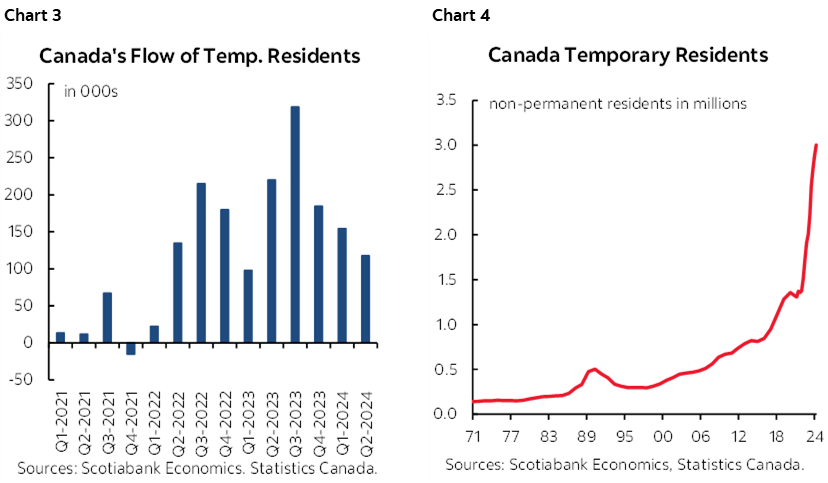 Chart 3

Canada's Flow of Temp. Residents

in 000s

350
300
250
200
150
100
50
0
-50

Q1-2021
Q2-2021
Q3-2021
Q4-2021
Q1-2022
Q2-2022
Q3-2022
Q4-2022
Q1-2023
Q2-2023
Q3-2023
Q4-2023
Q1-2024
Q2-2024

Sources: Scotiabank Economics. Statistics Canada.

Chart 4

Canada Temporary Residents

non-permanent residents in millions

3.5
3.0
2.5
2.0
1.5
1.0
0.5
0.0

71
77
83
89
95
00
06
12
18
24

Sources: Scotiabank Economics, Statistics Canada.